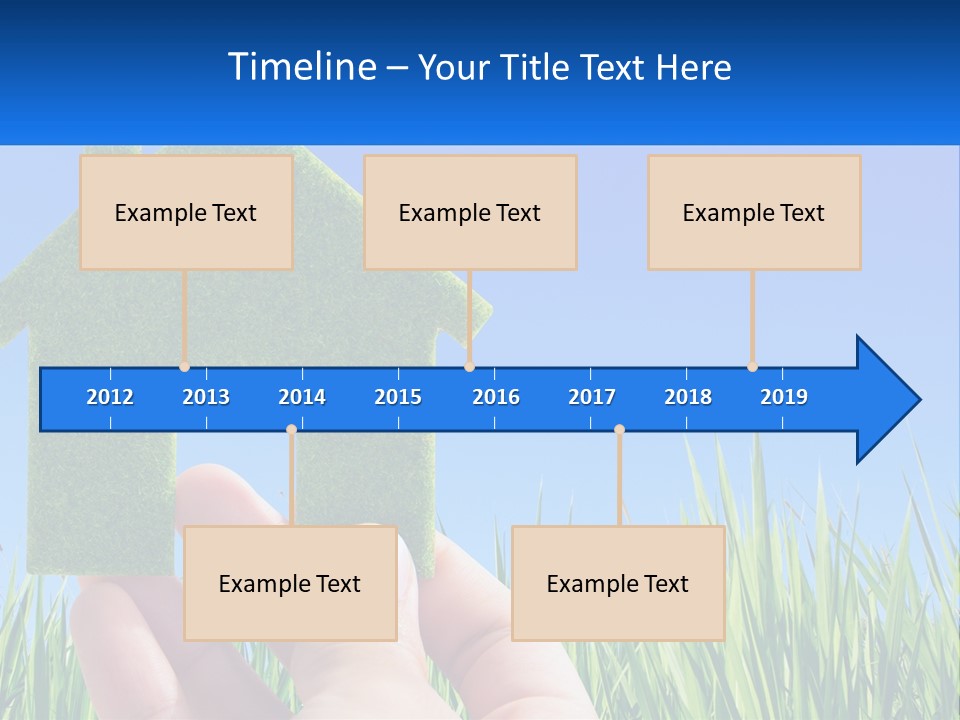 Timeline – Your Title Text Here

Example Text

Example Text

Example Text

2012 2013 2014 2015 2016 2017 2018 2019

Example Text

Example Text